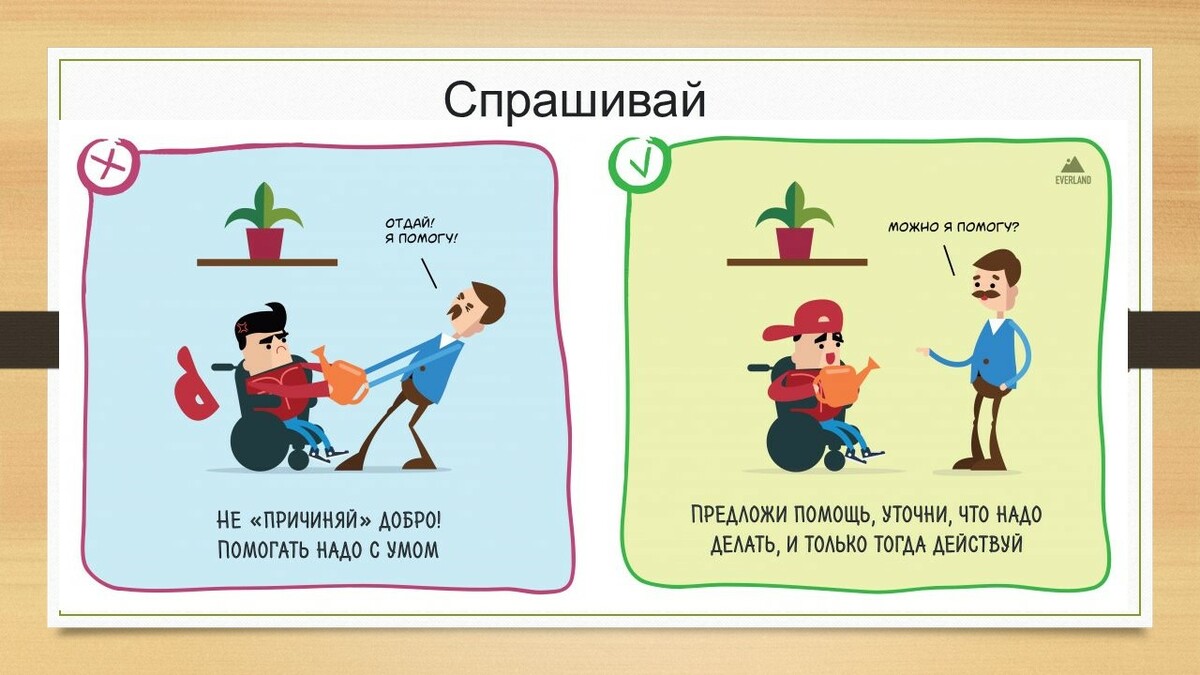 Спрашивай

ОТДАЙ! Я ПОМОГУ!

НЕ «ПРИЧИНЯЙ» ДОБРО! ПОМОГАТЬ НАДО С УМОМ

EVERLAND

МОЖНО Я ПОМОГУ?

ПРЕДЛОЖИ ПОМОЩЬ, УТОЧНИ, ЧТО НАДО ДЕЛАТЬ, И ТОЛЬКО ТОГДА ДЕЙСТВУЙ